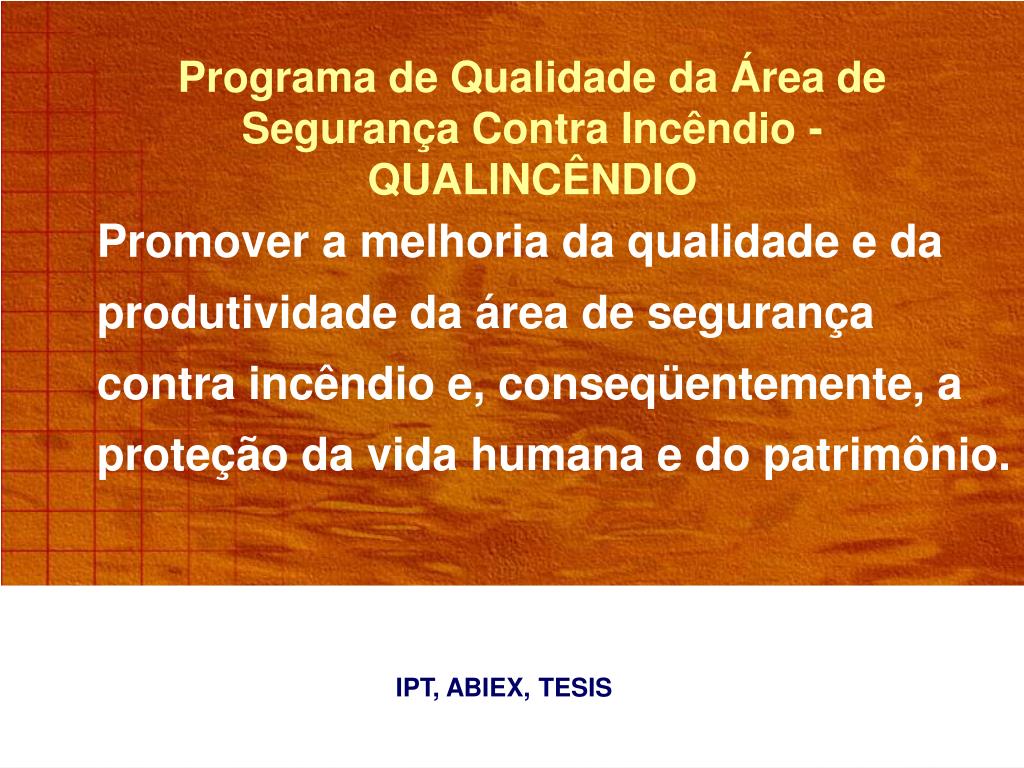 Programa de Qualidade da Área de Segurança Contra Incêndio - QUALINCÊNDIO

Promover a melhoria da qualidade e da produtividade da área de segurança contra incêndio e, conseqüentemente, a proteção da vida humana e do patrimônio.

IPT, ABIEX, TESIS